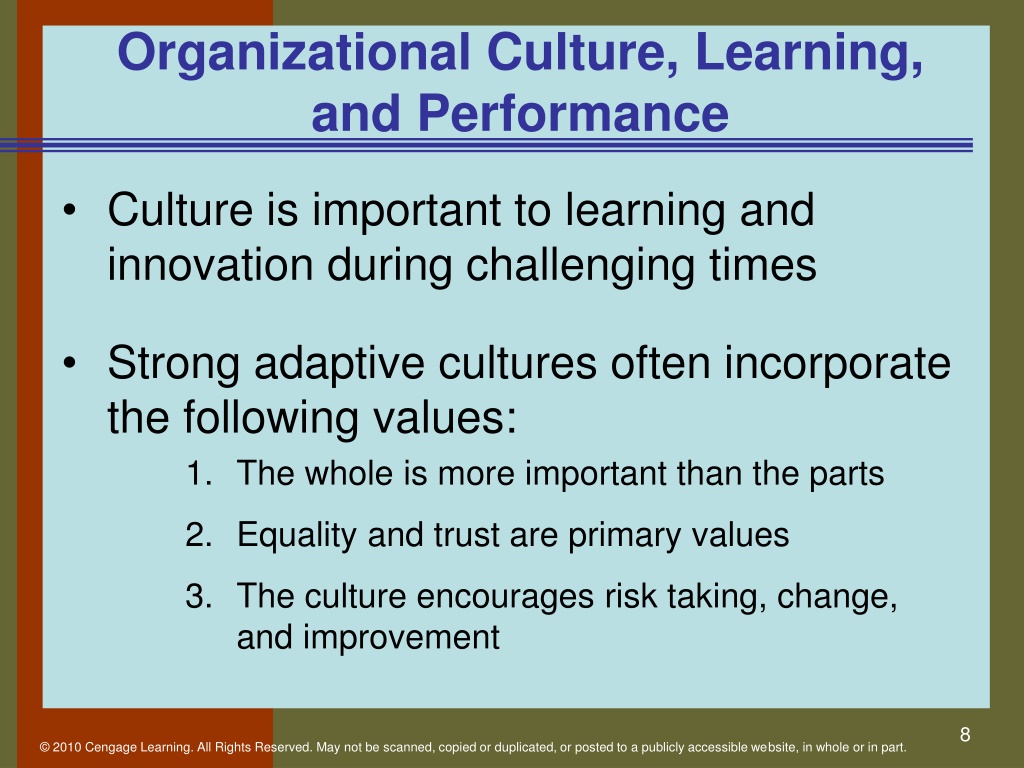 Organizational Culture, Learning, and Performance

• Culture is important to learning and innovation during challenging times

• Strong adaptive cultures often incorporate the following values:

1. The whole is more important than the parts
2. Equality and trust are primary values
3. The culture encourages risk taking, change, and improvement

8

© 2010 Cengage Learning. All Rights Reserved. May not be scanned, copied or duplicated, or posted to a publicly accessible website, in whole or in part.